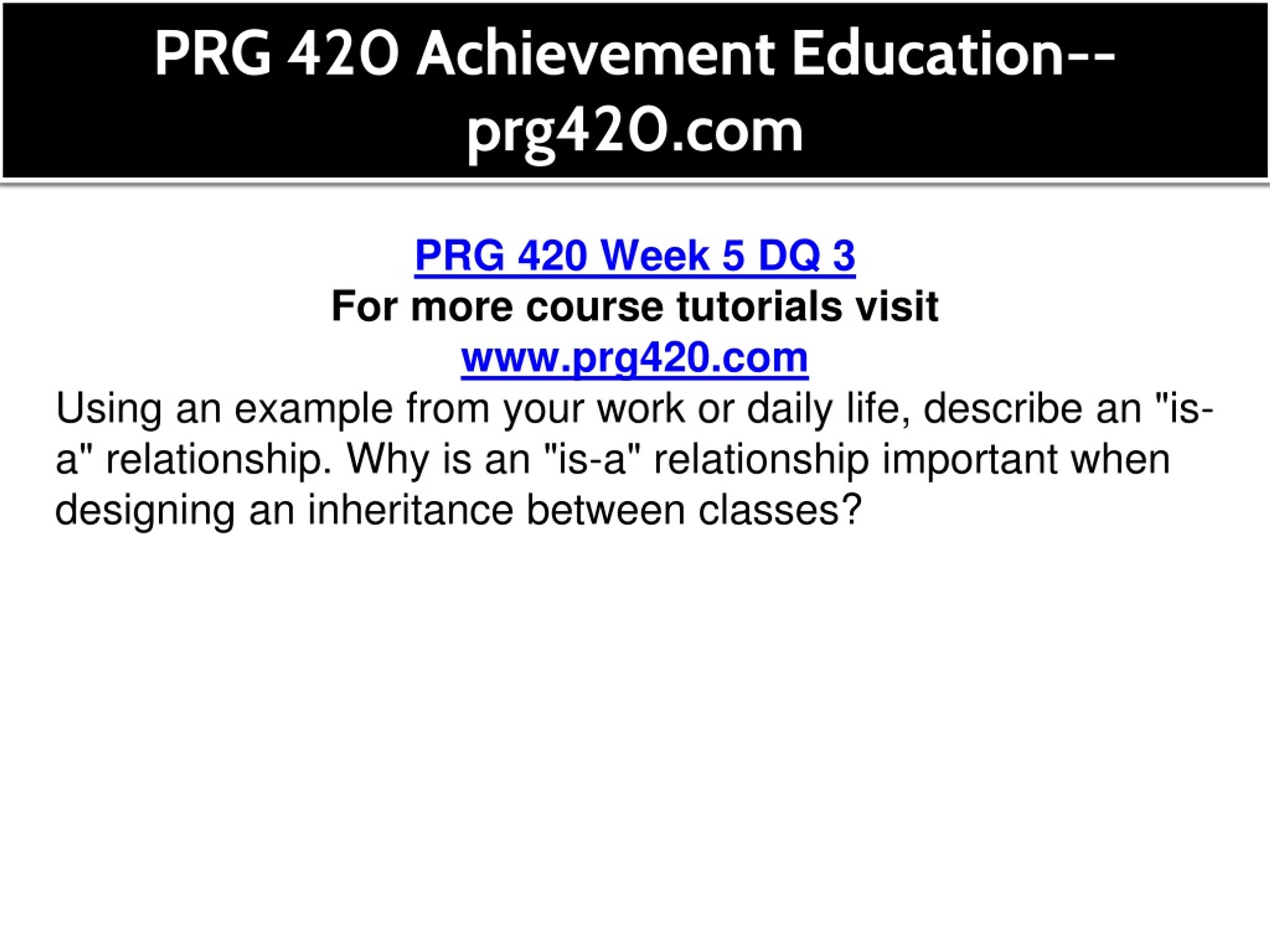 PRG 420 Achievement Education--prg420.com

PRG 420 Week 5 DQ 3
For more course tutorials visit
www.prg420.com
Using an example from your work or daily life, describe an "is-a" relationship. Why is an "is-a" relationship important when designing an inheritance between classes?